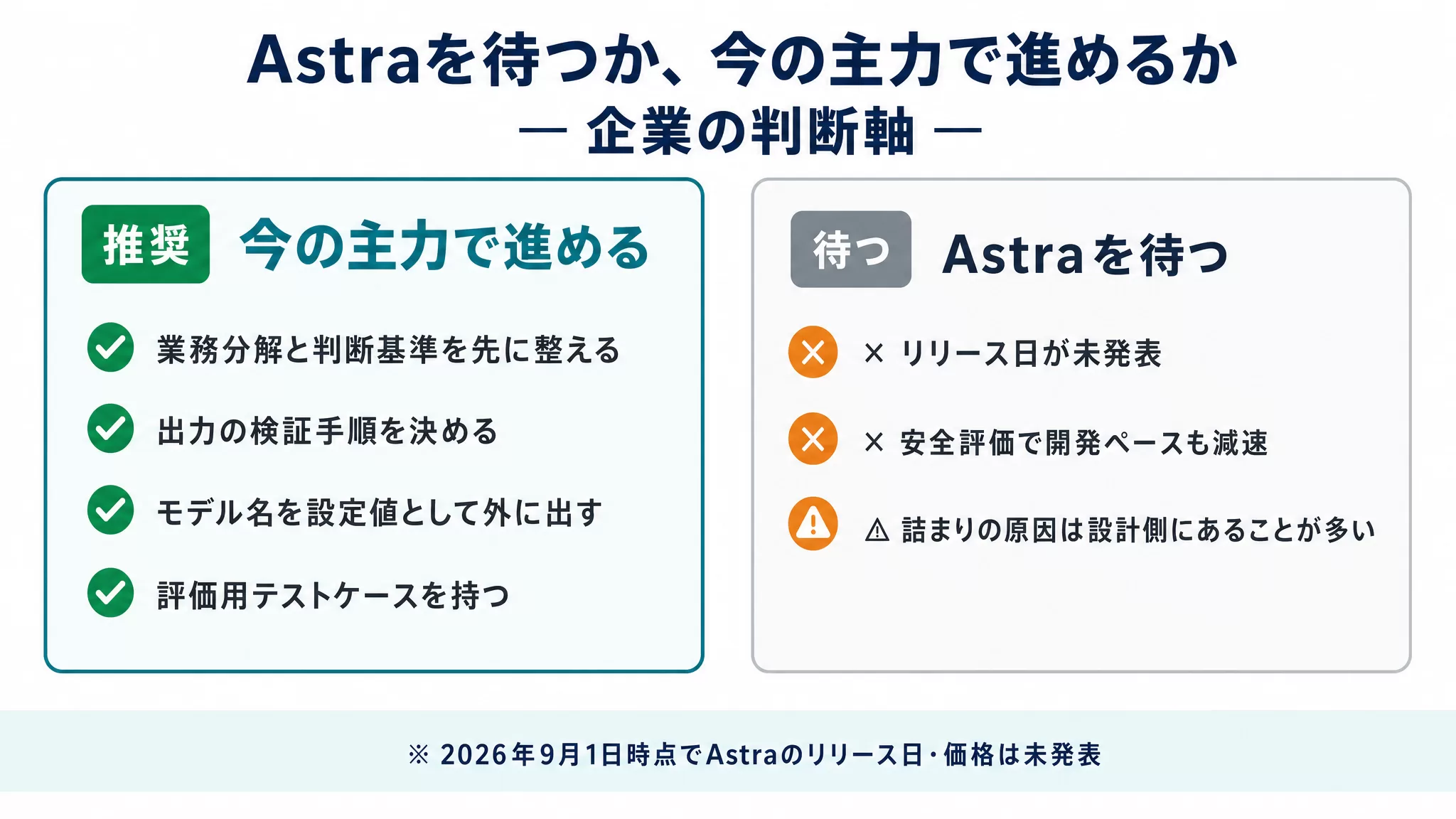 Astraを待つか、今の主力で進めるか
— 企業の判断軸 —

推奨 今の主力で進める

業務分解と判断基準を先に整える

出力の検証手順を決める

モデル名を設定値として外に出す

評価用テストケースを持つ

待つ Astraを待つ

× リリース日が未発表

× 安全評価で開発ペースも減速

⚠ 詰まりの原因は設計側にあることが多い

※ 2026年9月1日時点でAstraのリリース日・価格は未発表